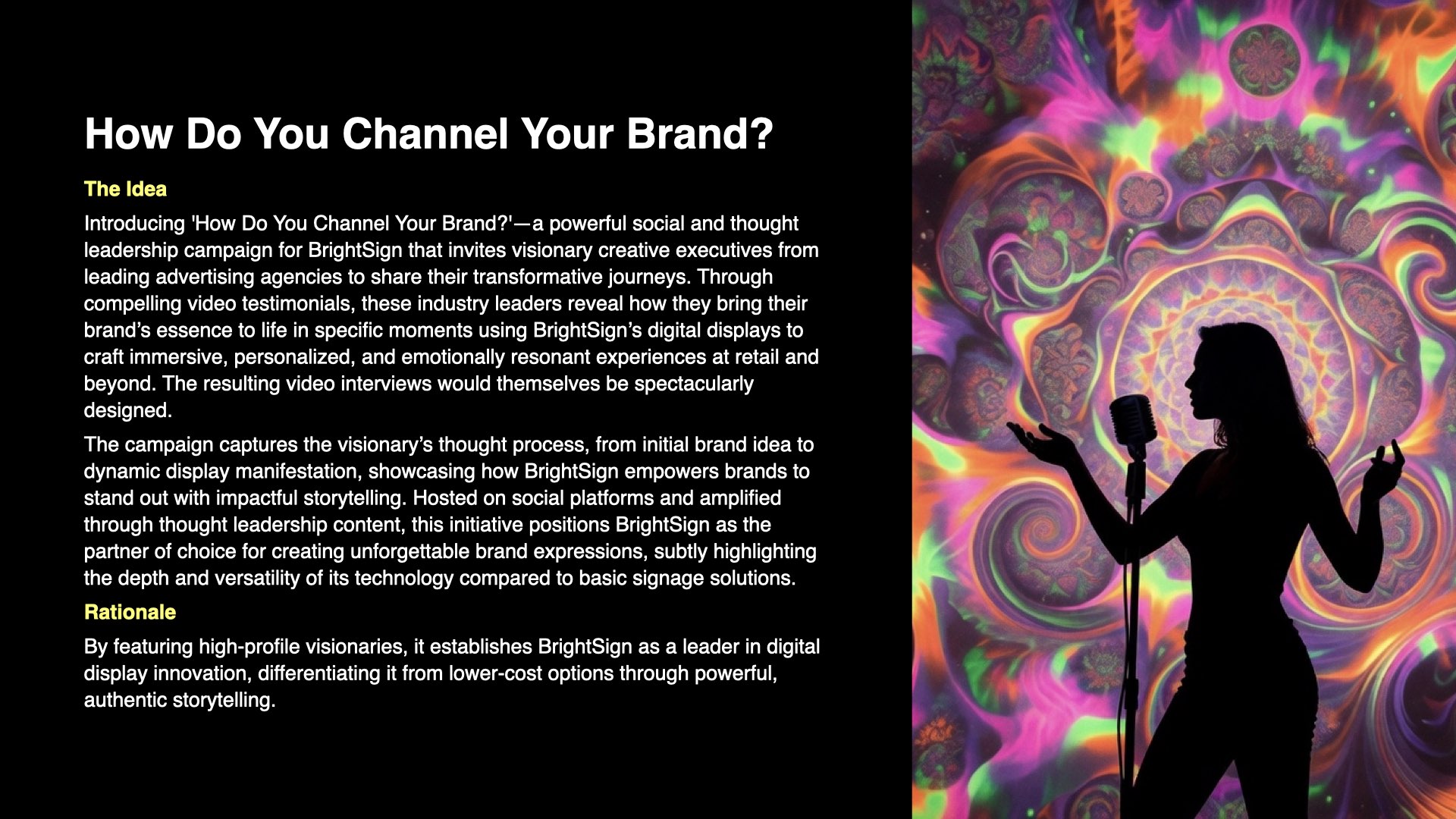 How Do You Channel Your Brand?

The Idea

Introducing 'How Do You Channel Your Brand?'—a powerful social and thought leadership campaign for BrightSign that invites visionary creative executives from leading advertising agencies to share their transformative journeys. Through compelling video testimonials, these industry leaders reveal how they bring their brand's essence to life in specific moments using BrightSign's digital displays to craft immersive, personalized, and emotionally resonant experiences at retail and beyond. The resulting video interviews would themselves be spectacularly designed.

The campaign captures the visionary's thought process, from initial brand idea to dynamic display manifestation, showcasing how BrightSign empowers brands to stand out with impactful storytelling. Hosted on social platforms and amplified through thought leadership content, this initiative positions BrightSign as the partner of choice for creating unforgettable brand expressions, subtly highlighting the depth and versatility of its technology compared to basic signage solutions.

Rationale

By featuring high-profile visionaries, it establishes BrightSign as a leader in digital display innovation, differentiating it from lower-cost options through powerful, authentic storytelling.